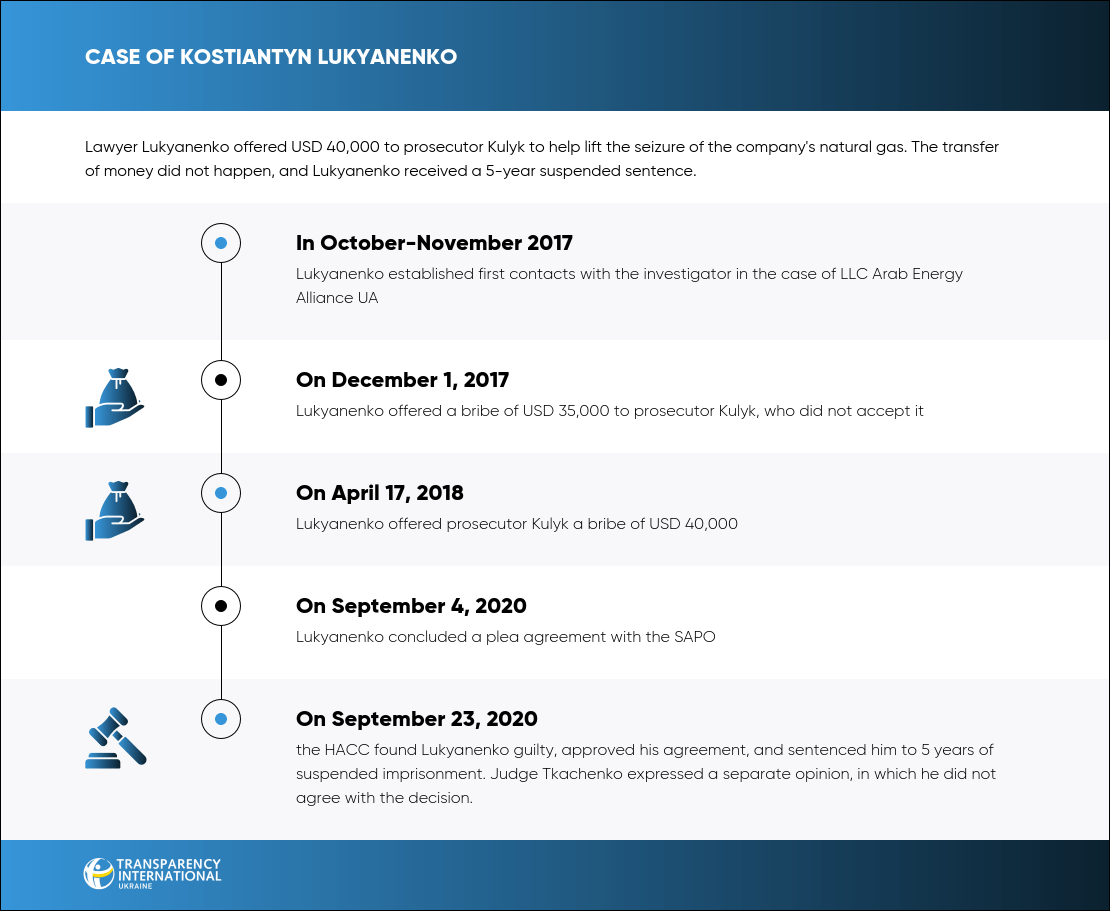 CASE OF KOSTIANTYN LUKYANENKO

Lawyer Lukyanenko offered USD 40,000 to prosecutor Kulyk to help lift the seizure of the company's natural gas. The transfer of money did not happen, and Lukyanenko received a 5-year suspended sentence.

In October-November 2017
Lukyanenko established first contacts with the investigator in the case of LLC Arab Energy Alliance UA

On December 1, 2017
Lukyanenko offered a bribe of USD 35,000 to prosecutor Kulyk, who did not accept it

On April 17, 2018
Lukyanenko offered prosecutor Kulyk a bribe of USD 40,000

On September 4, 2020
Lukyanenko concluded a plea agreement with the SAPO

On September 23, 2020
the HACC found Lukyanenko guilty, approved his agreement, and sentenced him to 5 years of suspended imprisonment. Judge Tkachenko expressed a separate opinion, in which he did not agree with the decision.

TRANSPARENCY INTERNATIONAL UKRAINE